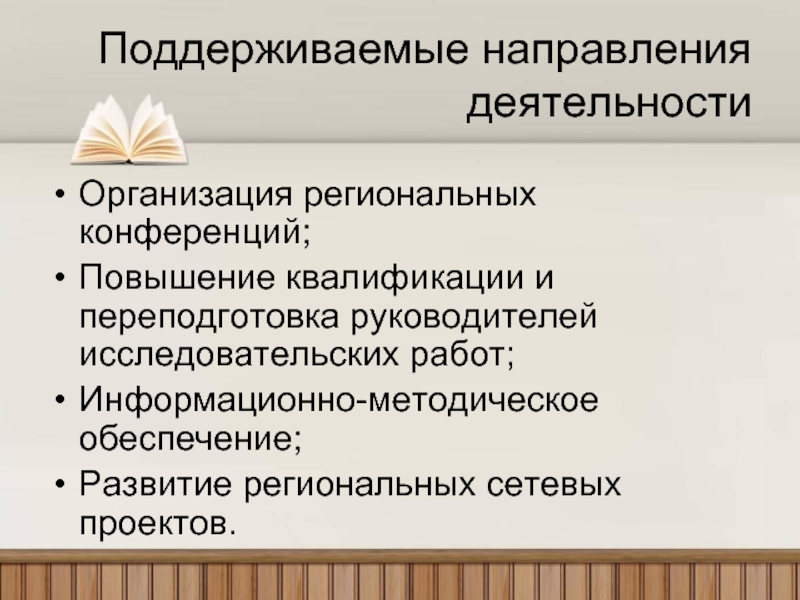 Поддерживаемые направления деятельности

• Организация региональных конференций;
• Повышение квалификации и переподготовка руководителей исследовательских работ;
• Информационно-методическое обеспечение;
• Развитие региональных сетевых проектов.